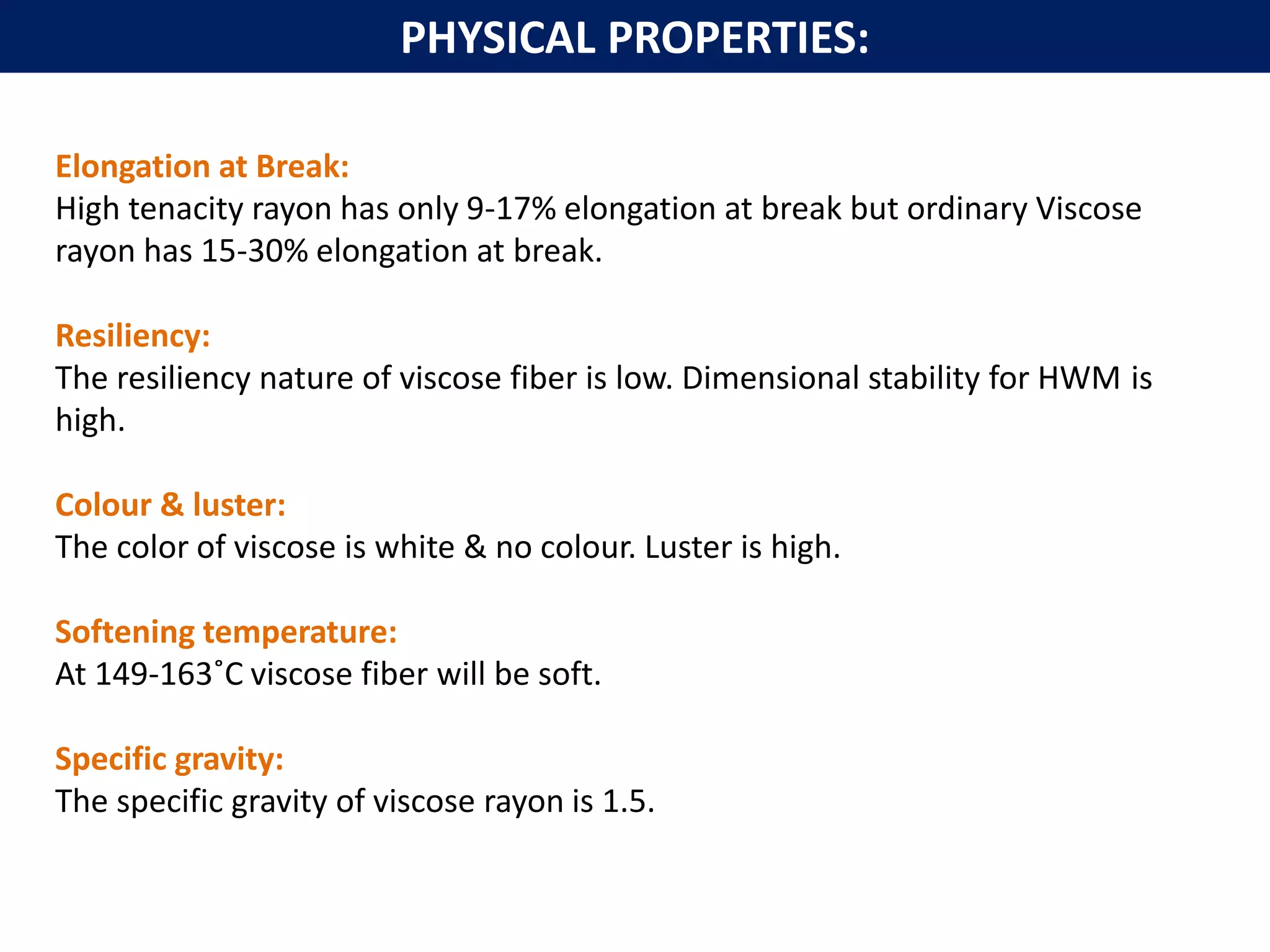 PHYSICAL PROPERTIES:

Elongation at Break:
High tenacity rayon has only 9-17% elongation at break but ordinary Viscose rayon has 15-30% elongation at break.

Resiliency:
The resiliency nature of viscose fiber is low. Dimensional stability for HWM is high.

Colour & luster:
The color of viscose is white & no colour. Luster is high.

Softening temperature:
At 149-163˚C viscose fiber will be soft.

Specific gravity:
The specific gravity of viscose rayon is 1.5.